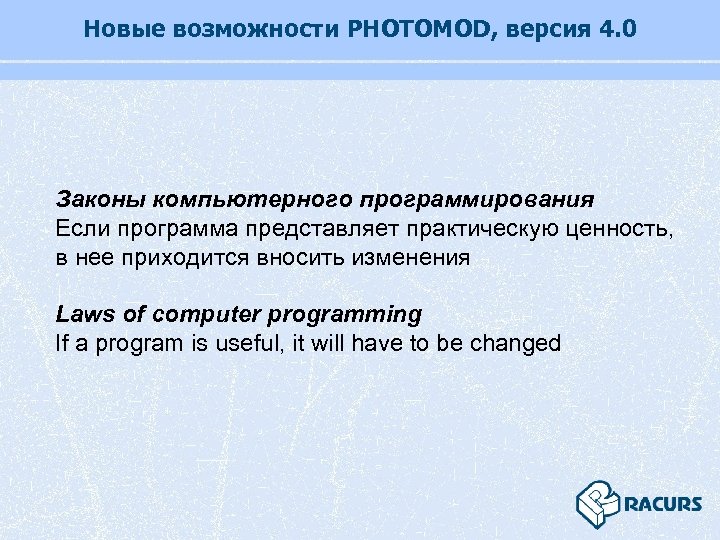 Новые возможности PHOTOMOD, версия 4.0

Законы компьютерного программирования
Если программа представляет практическую ценность, в нее приходится вносить изменения

Laws of computer programming
If a program is useful, it will have to be changed

RACURS